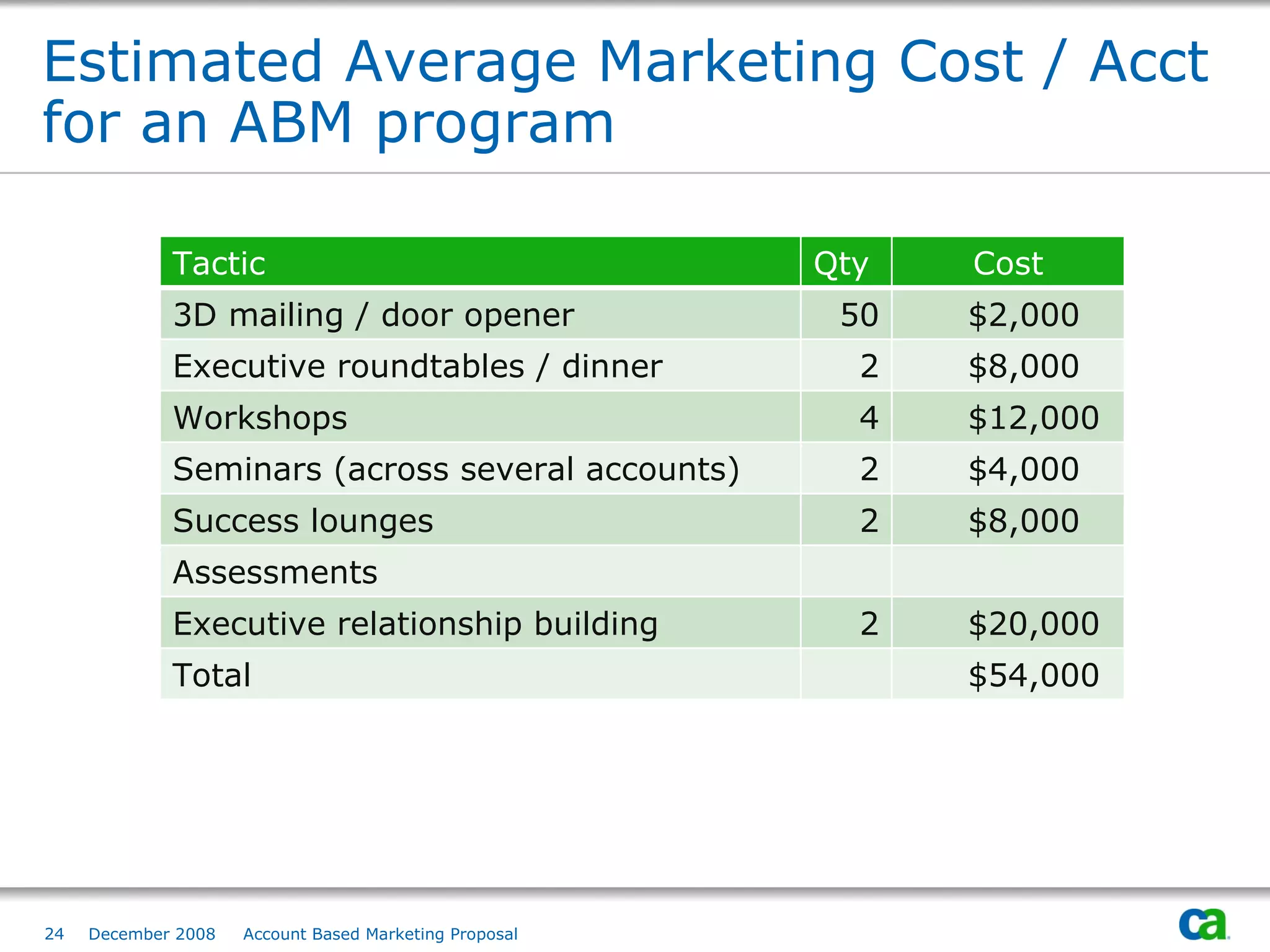 Estimated Average Marketing Cost / Acct for an ABM program

| Tactic | Qty | Cost |
|---|---|---|
| 3D mailing / door opener | 50 | \$2,000 |
| Executive roundtables / dinner | 2 | \$8,000 |
| Workshops | 4 | \$12,000 |
| Seminars (across several accounts) | 2 | \$4,000 |
| Success lounges | 2 | \$8,000 |
| Assessments | | |
| Executive relationship building | 2 | \$20,000 |
| Total | | \$54,000 |

24 December 2008 Account Based Marketing Proposal

ca